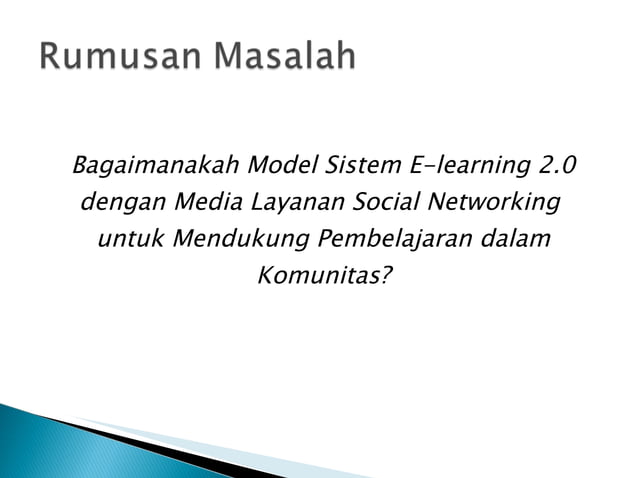 Rumusan Masalah

Bagaimanakah Model Sistem E-learning 2.0 dengan Media Layanan Social Networking untuk Mendukung Pembelajaran dalam Komunitas?